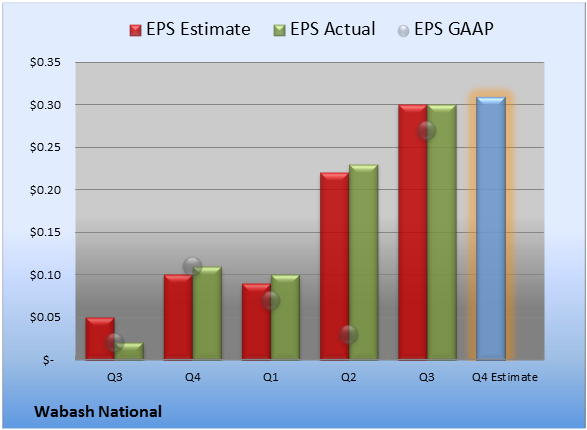 EPS Estimate EPS Actual EPS GAAP

$0.35
$0.30
$0.25
$0.20
$0.15
$0.10
$0.05
$-

Q3
Q4
Q1
Q2
Q3
Q4 Estimate

Wabash National